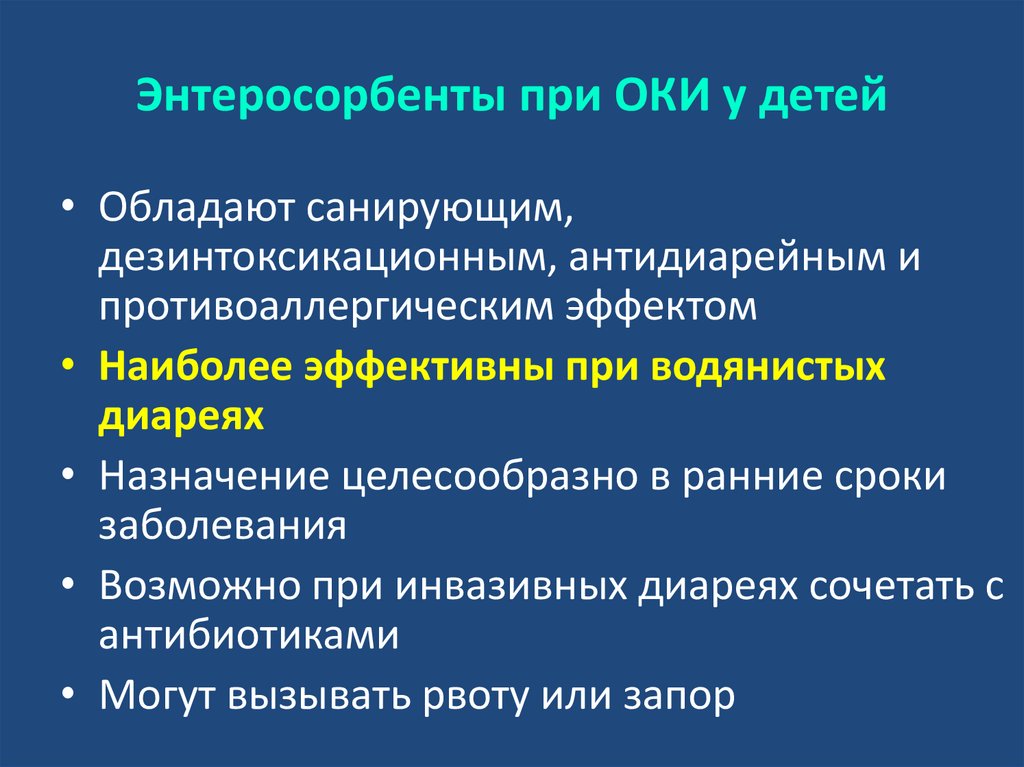 Энтеросорбенты при ОКИ у детей

• Обладают санирующим, дезинтоксикационным, антидиарейным и противоаллергическим эффектом
• Наиболее эффективны при водянистых диареях
• Назначение целесообразно в ранние сроки заболевания
• Возможно при инвазивных диареях сочетать с антибиотиками
• Могут вызывать рвоту или запор